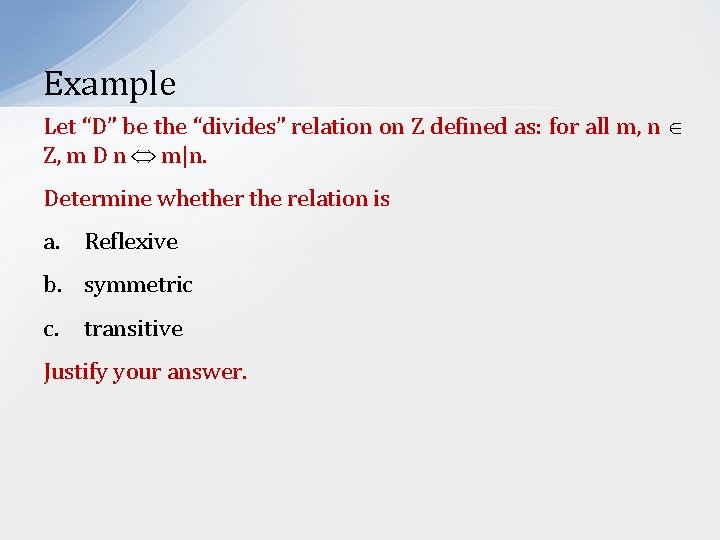 Example

Let “D” be the “divides” relation on Z defined as: for all m, n $\in$ Z, m D n $\Leftrightarrow$ m|n.

Determine whether the relation is

a. Reflexive

b. symmetric

c. transitive

Justify your answer.